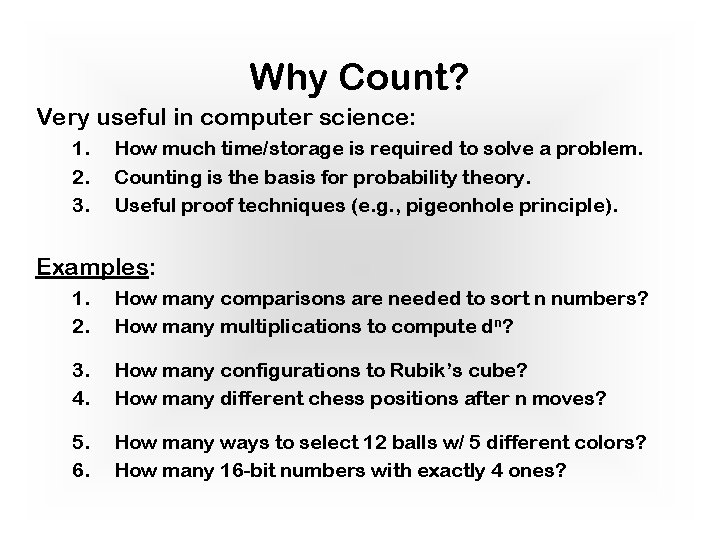 Why Count?

Very useful in computer science:

1. How much time/storage is required to solve a problem.
2. Counting is the basis for probability theory.
3. Useful proof techniques (e.g., pigeonhole principle).

Examples:

1. How many comparisons are needed to sort n numbers?
2. How many multiplications to compute $d^n$?

3. How many configurations to Rubik's cube?
4. How many different chess positions after n moves?

5. How many ways to select 12 balls w/ 5 different colors?
6. How many 16-bit numbers with exactly 4 ones?